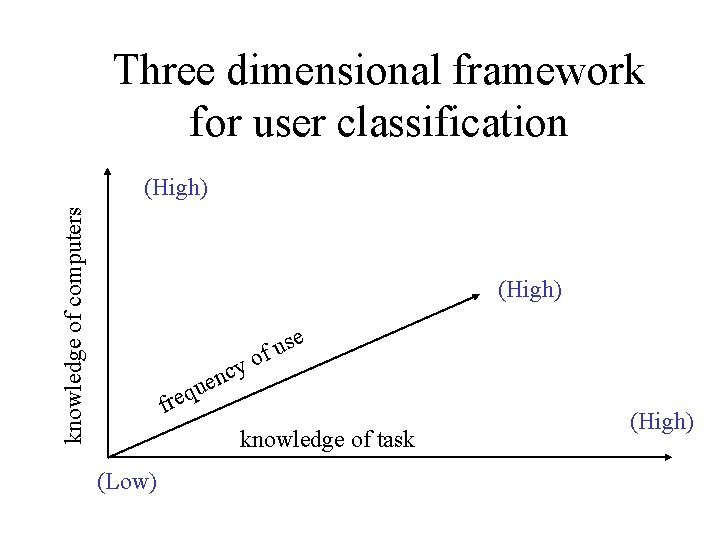 Three dimensional framework for user classification

(High)

knowledge of computers

(High)

frequency of use

(High)

knowledge of task

(Low)